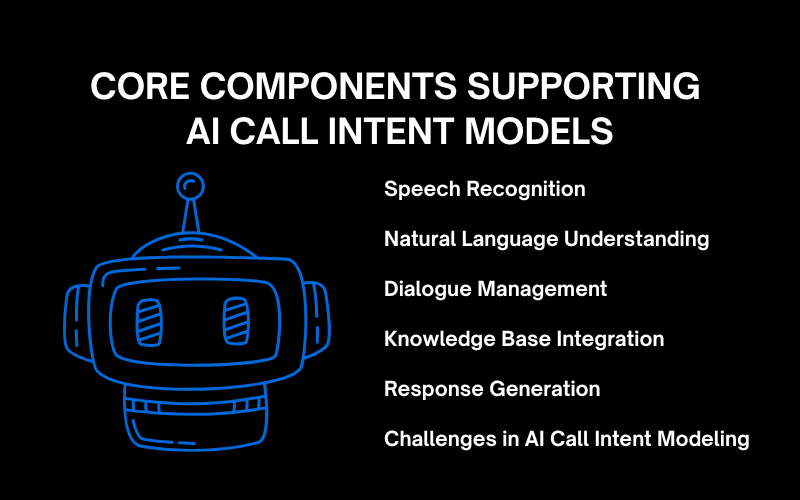 CORE COMPONENTS SUPPORTING AI CALL INTENT MODELS

Speech Recognition

Natural Language Understanding

Dialogue Management

Knowledge Base Integration

Response Generation

Challenges in AI Call Intent Modeling